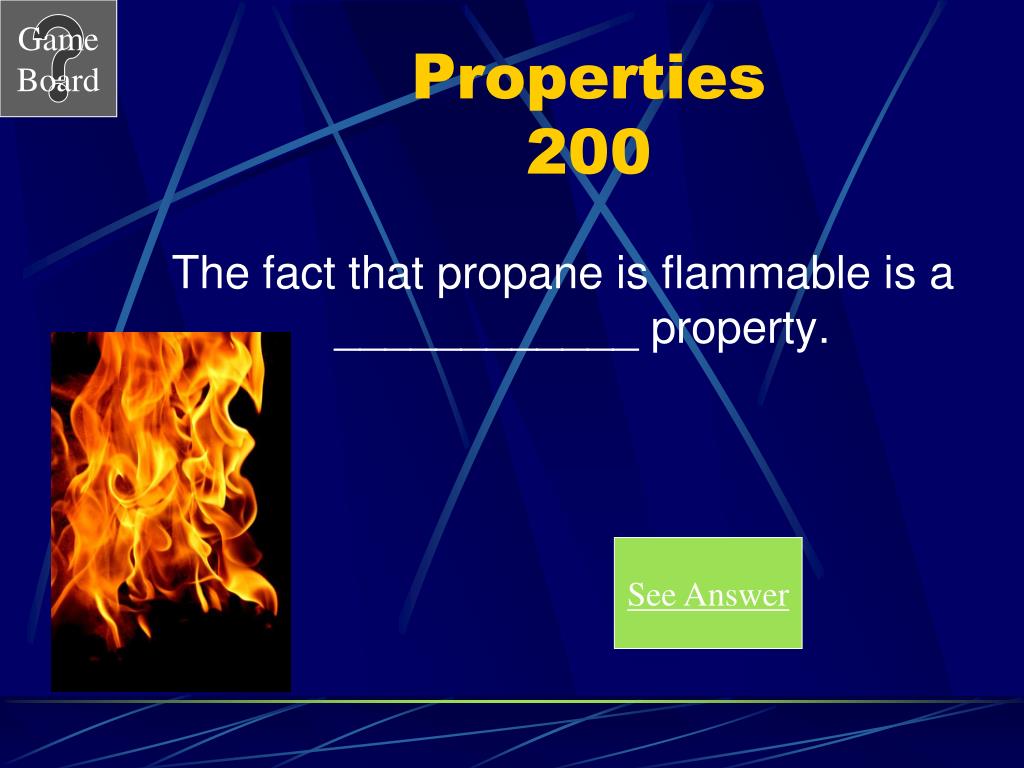 Game Board

Properties
200

The fact that propane is flammable is a ____________ property.

See Answer